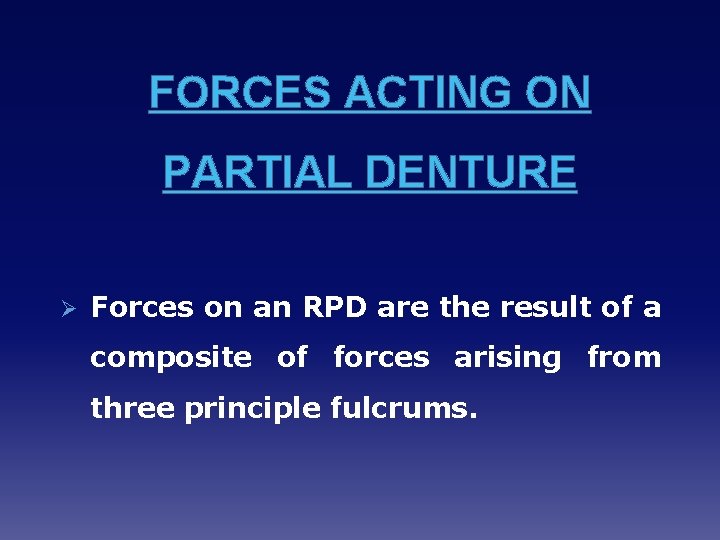 FORCES ACTING ON PARTIAL DENTURE

➢ Forces on an RPD are the result of a composite of forces arising from three principle fulcrums.